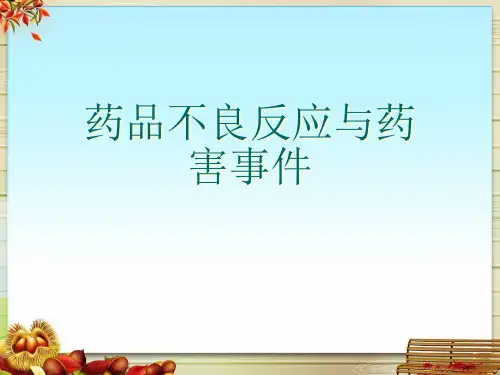 药品不良反应与药害事件